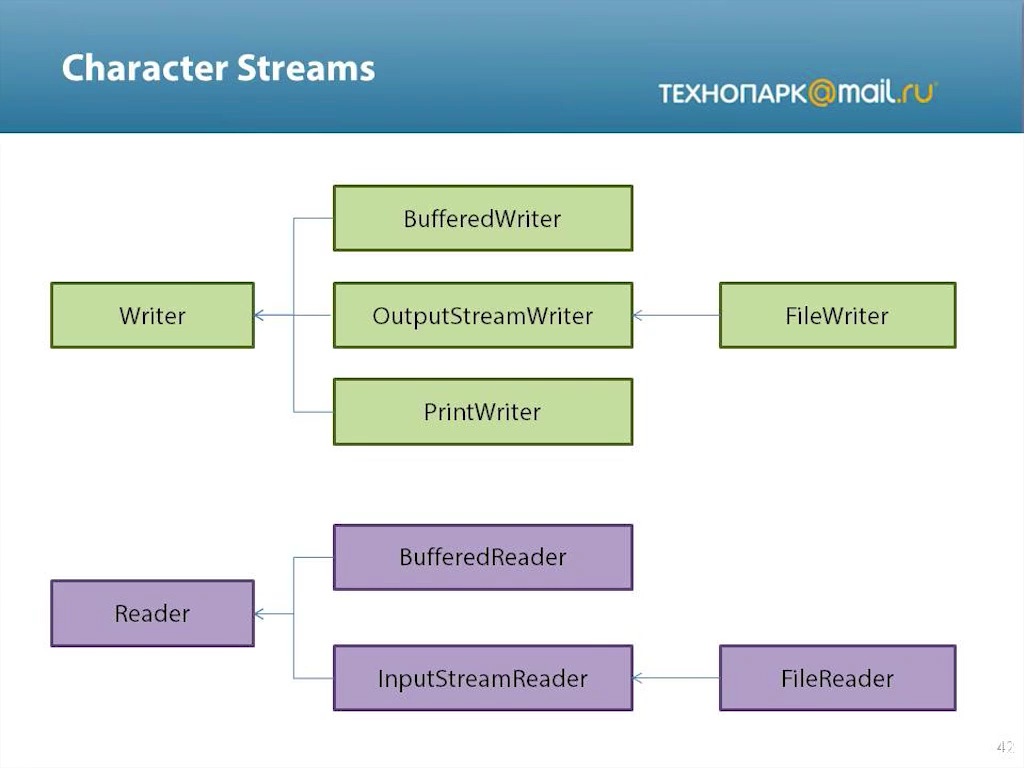 Character Streams

ТЕХНОПАРК@mail.ru

BufferedWriter

Writer

OutputStreamWriter

FileWriter

PrintWriter

BufferedReader

Reader

InputStreamReader

FileReader

42